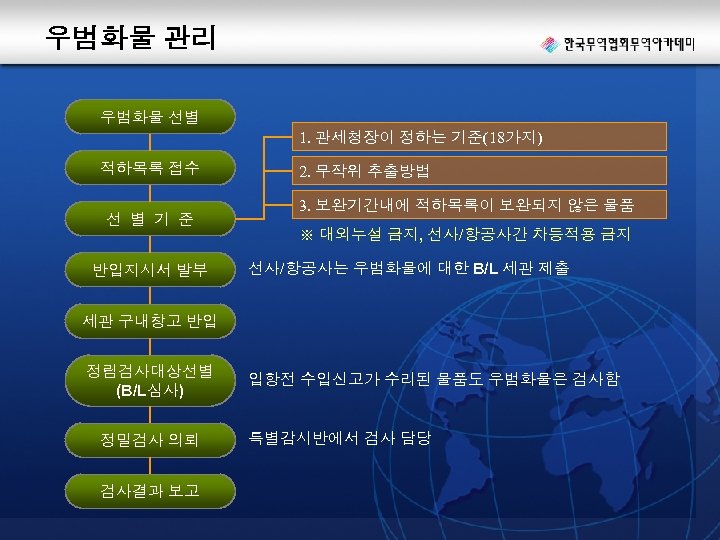 우범화물 관리

한국무역협회무역아카데미

우범화물 선별

적하목록 접수

선 별 기 준

1. 관세청장이 정하는 기준(18가지)

2. 무작위 추출방법

3. 보완기간내에 적하목록이 보완되지 않은 물품

※ 대외누설 금지, 선사/항공사간 차등적용 금지

반입지시서 발부

선사/항공사는 우범화물에 대한 B/L 세관 제출

세관 구내창고 반입

정림검사대상선별 (B/L심사)

입항전 수입신고가 수리된 물품도 우범화물은 검사함

정밀검사 의뢰

특별감시반에서 검사 담당

검사결과 보고